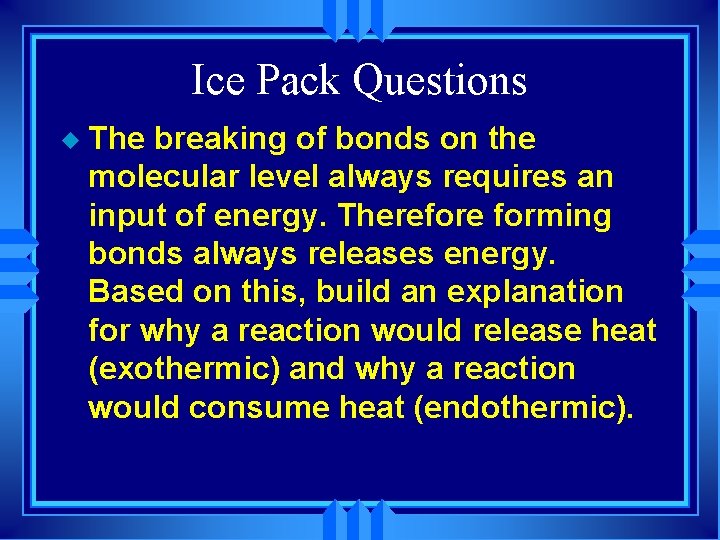 Ice Pack Questions

The breaking of bonds on the molecular level always requires an input of energy. Therefore forming bonds always releases energy. Based on this, build an explanation for why a reaction would release heat (exothermic) and why a reaction would consume heat (endothermic).